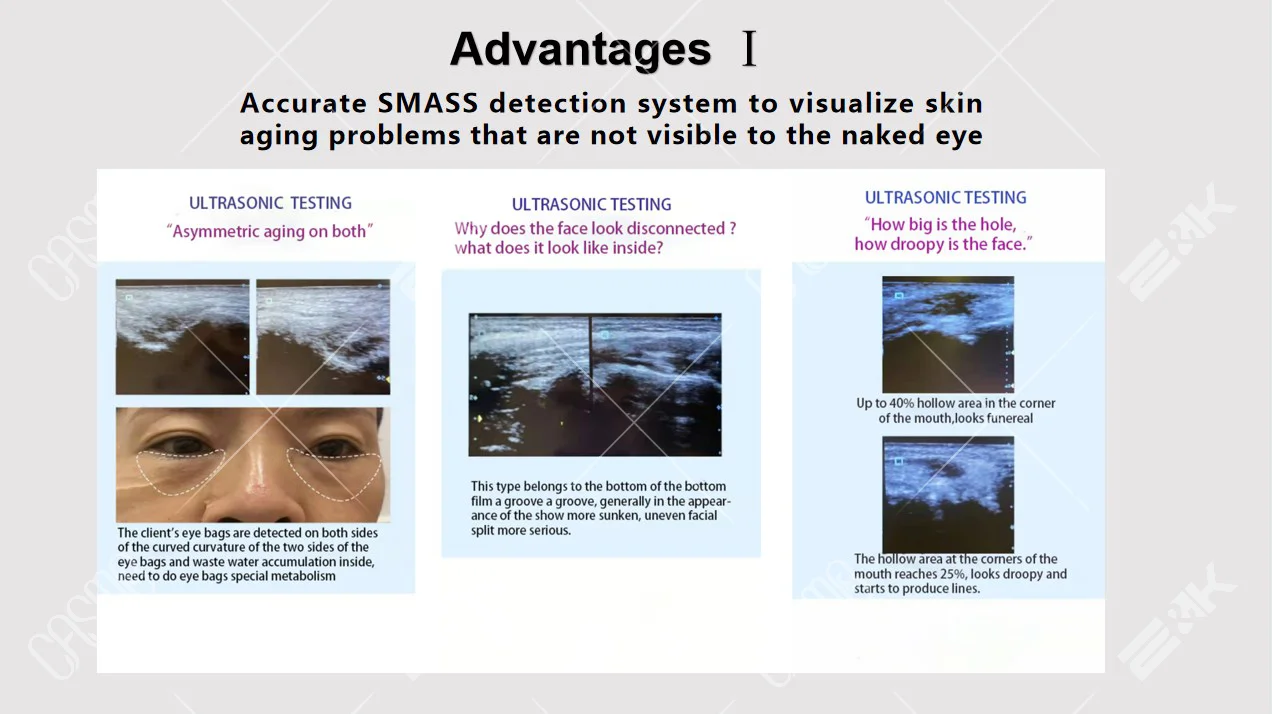 Advantages Ⅰ

Accurate SMASS detection system to visualize skin aging problems that are not visible to the naked eye

ULTRASONIC TESTING
"Asymmetric aging on both"

The client's eye bags are detected on both sides of the curved curvature of the two sides of the eye bags and waste water accumulation inside, need to do eye bags special metabolism

ULTRASONIC TESTING
Why does the face look disconnected ? what does it look like inside?

This type belongs to the bottom of the bottom film a groove a groove, generally in the appearance of the show more sunken, uneven facial split more serious.

ULTRASONIC TESTING
"How big is the hole, how droopy is the face."

Up to 40% hollow area in the corner of the mouth,looks funereal

The hollow area at the corners of the mouth reaches 25%, looks droopy and starts to produce lines.